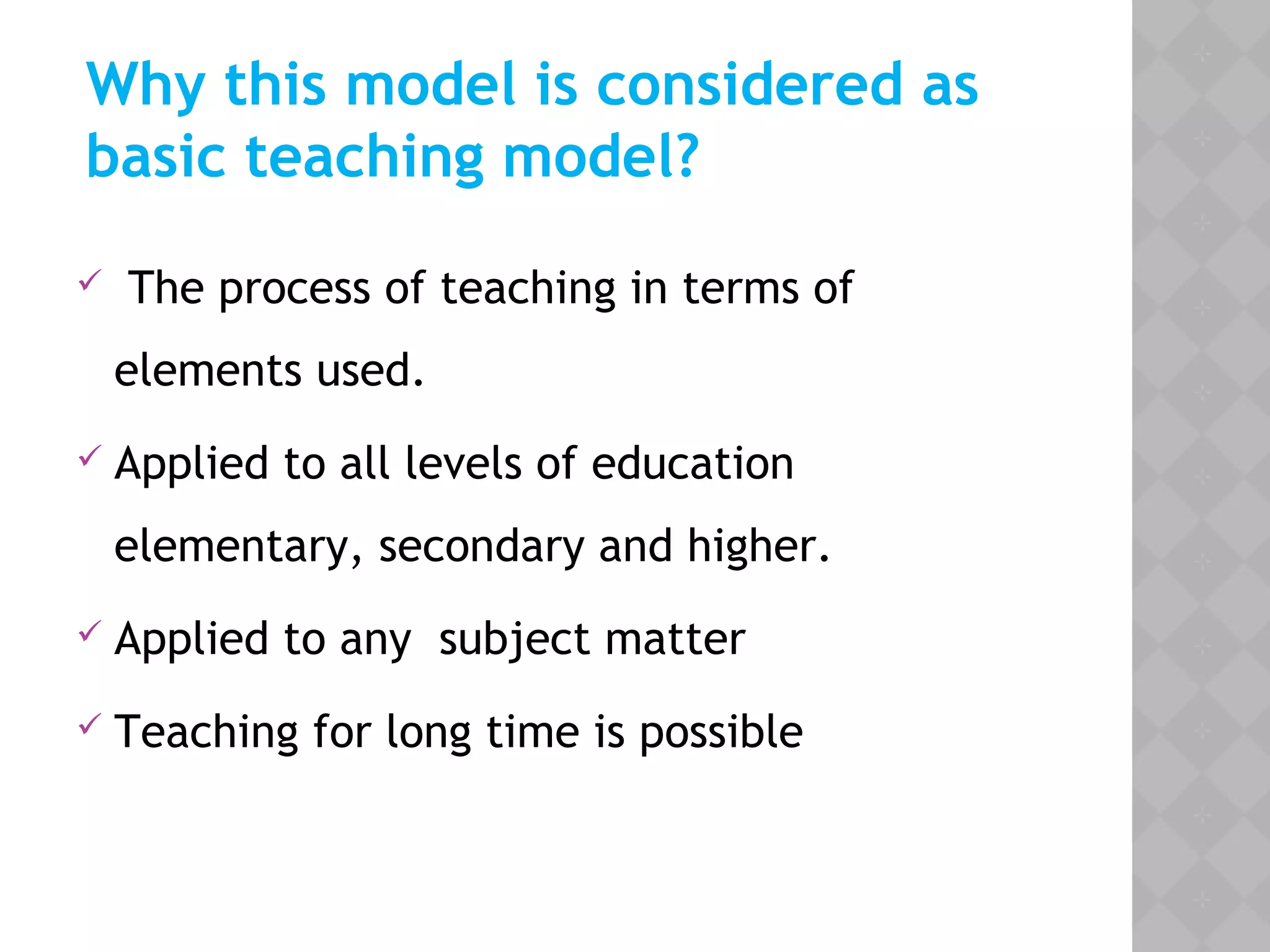 Why this model is considered as basic teaching model?

✓ The process of teaching in terms of elements used.

✓ Applied to all levels of education elementary, secondary and higher.

✓ Applied to any subject matter

✓ Teaching for long time is possible